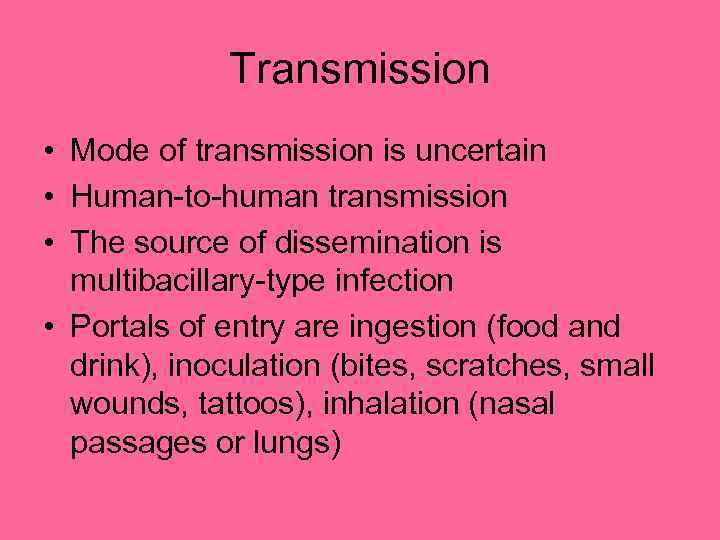 Transmission

• Mode of transmission is uncertain
• Human-to-human transmission
• The source of dissemination is multibacillary-type infection
• Portals of entry are ingestion (food and drink), inoculation (bites, scratches, small wounds, tattoos), inhalation (nasal passages or lungs)